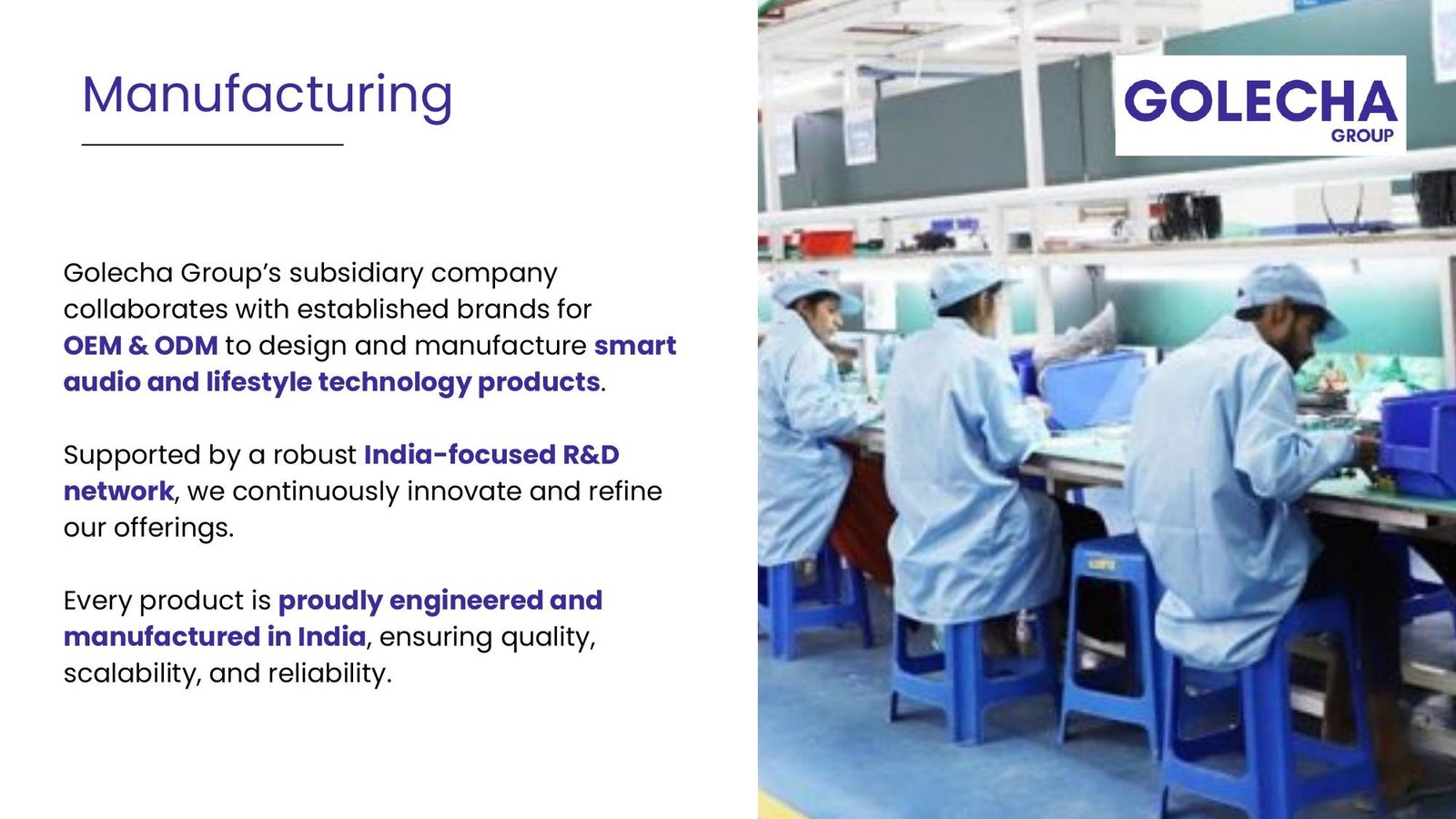 Manufacturing

Golecha Group's subsidiary company collaborates with established brands for OEM & ODM to design and manufacture smart audio and lifestyle technology products.

Supported by a robust India-focused R&D network, we continuously innovate and refine our offerings.

Every product is proudly engineered and manufactured in India, ensuring quality, scalability, and reliability.

GOLECHA
GROUP